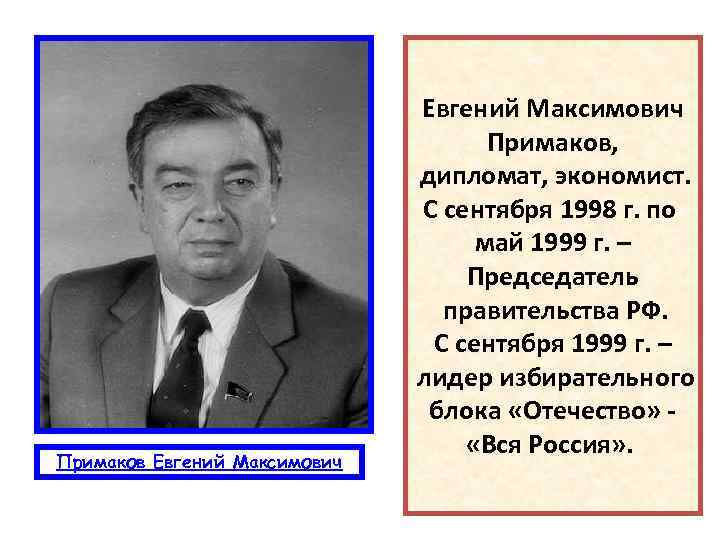 Примаков Евгений Максимович

Евгений Максимович Примаков, дипломат, экономист. С сентября 1998 г. по май 1999 г. – Председатель правительства РФ. С сентября 1999 г. – лидер избирательного блока «Отечество» - «Вся Россия».